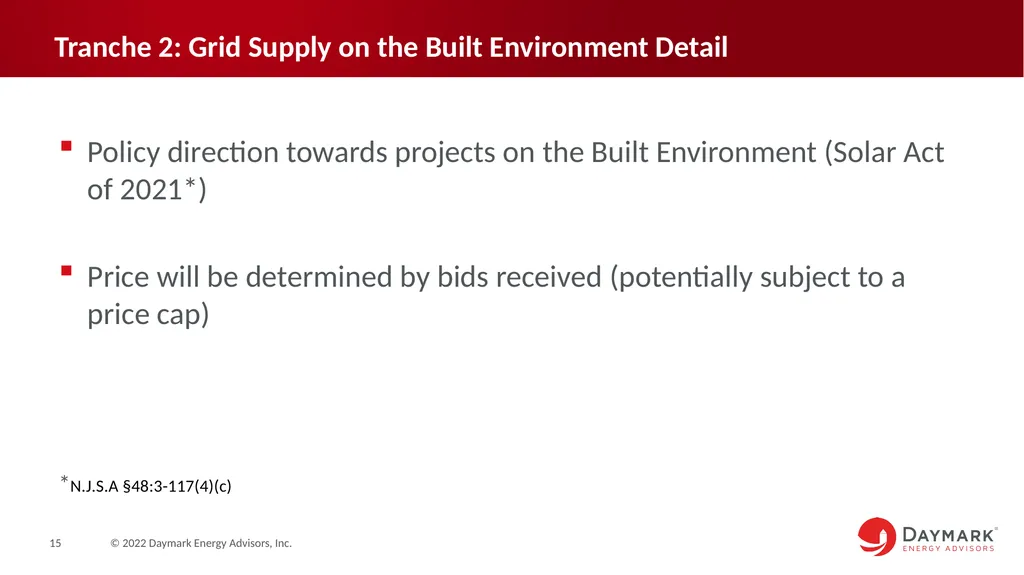 Tranche 2: Grid Supply on the Built Environment Detail

▪ Policy direction towards projects on the Built Environment (Solar Act of 2021*)

▪ Price will be determined by bids received (potentially subject to a price cap)

*N.J.S.A §48:3-117(4)(c)

15 © 2022 Daymark Energy Advisors, Inc.

DAYMARK®
ENERGY ADVISORS